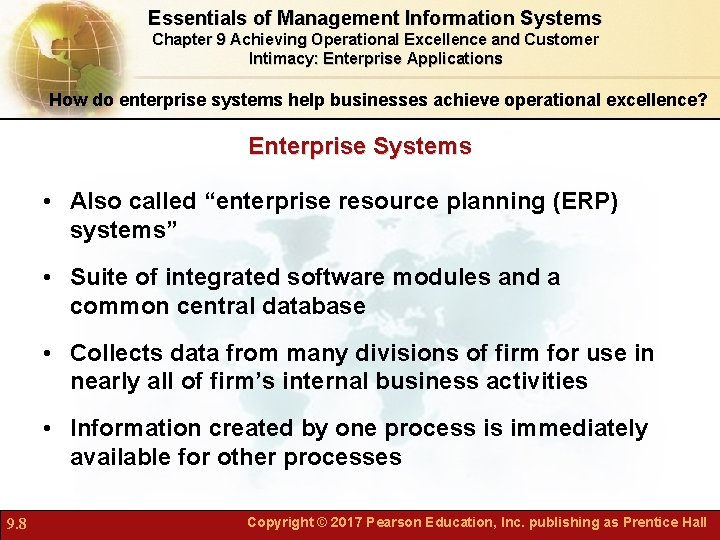 Essentials of Management Information Systems
Chapter 9 Achieving Operational Excellence and Customer Intimacy: Enterprise Applications

How do enterprise systems help businesses achieve operational excellence?

Enterprise Systems

• Also called “enterprise resource planning (ERP) systems”

• Suite of integrated software modules and a common central database

• Collects data from many divisions of firm for use in nearly all of firm’s internal business activities

• Information created by one process is immediately available for other processes

9.8

Copyright © 2017 Pearson Education, Inc. publishing as Prentice Hall